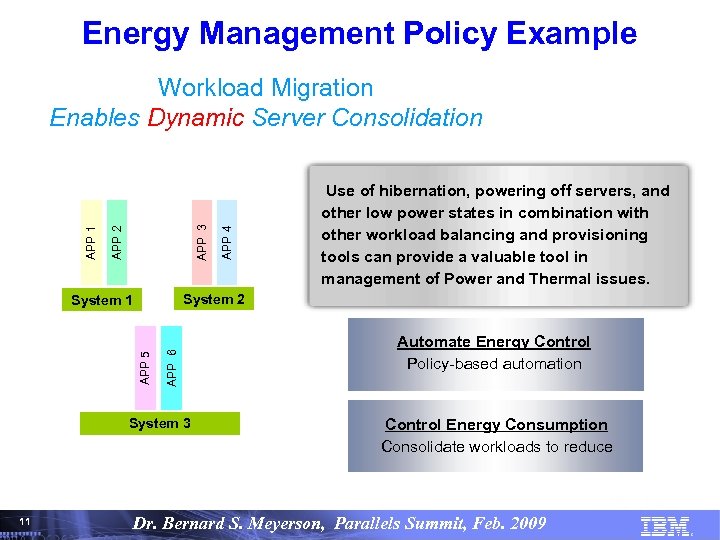 Energy Management Policy Example

Workload Migration
Enables Dynamic Server Consolidation

APP 1
APP 2
System 1

APP 3
APP 4
System 2

APP 5
APP 6
System 3

Use of hibernation, powering off servers, and other low power states in combination with other workload balancing and provisioning tools can provide a valuable tool in management of Power and Thermal issues.

Automate Energy Control
Policy-based automation

Control Energy Consumption
Consolidate workloads to reduce

11

Dr. Bernard S. Meyerson, Parallels Summit, Feb. 2009

IBM